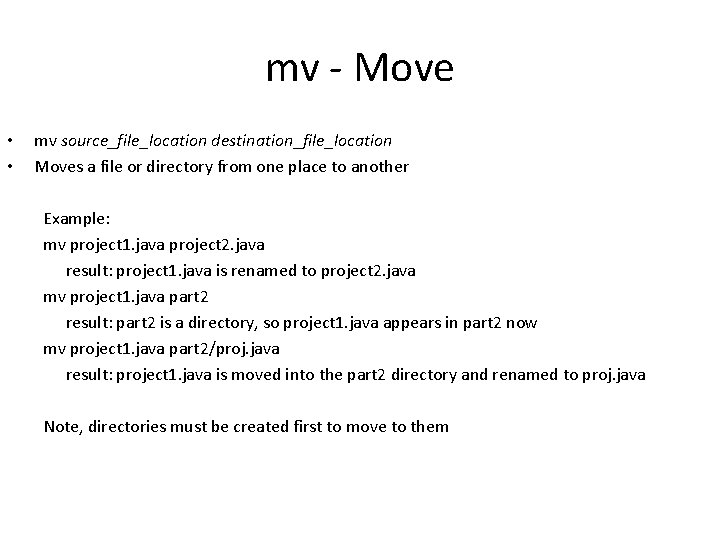 mv - Move

• mv source_file_location destination_file_location
• Moves a file or directory from one place to another

Example:
mv project1.java project2.java
result: project1.java is renamed to project2.java
mv project1.java part2
result: part2 is a directory, so project1.java appears in part2 now
mv project1.java part2/proj.java
result: project1.java is moved into the part2 directory and renamed to proj.java

Note, directories must be created first to move to them